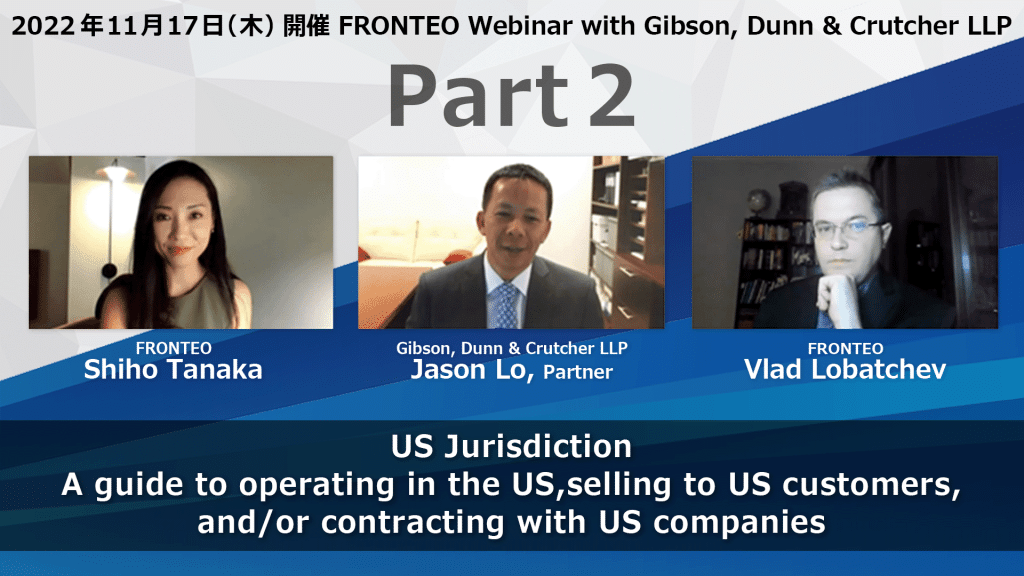 2022年11月17日(木) 開催 FRONTEO Webinar with Gibson, Dunn & Crutcher LLP

Part 2

FRONTEO
Shiho Tanaka

Gibson, Dunn & Crutcher LLP
Jason Lo, Partner

FRONTEO
Vlad Lobatchev

US Jurisdiction
A guide to operating in the US,selling to US customers, and/or contracting with US companies